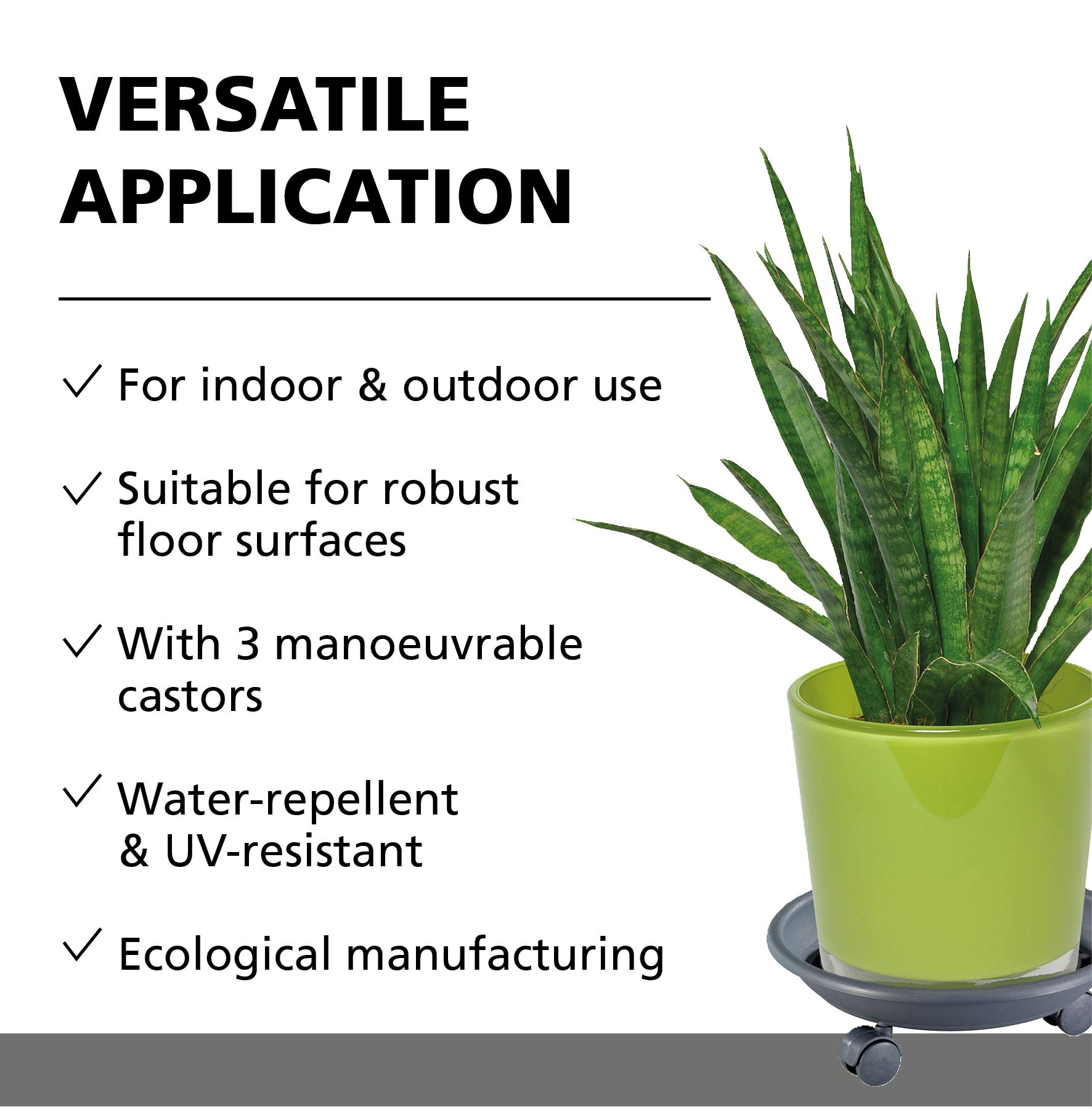 VERSATILE APPLICATION

✓ For indoor & outdoor use

✓ Suitable for robust floor surfaces

✓ With 3 manoeuvrable castors

✓ Water-repellent & UV-resistant

✓ Ecological manufacturing